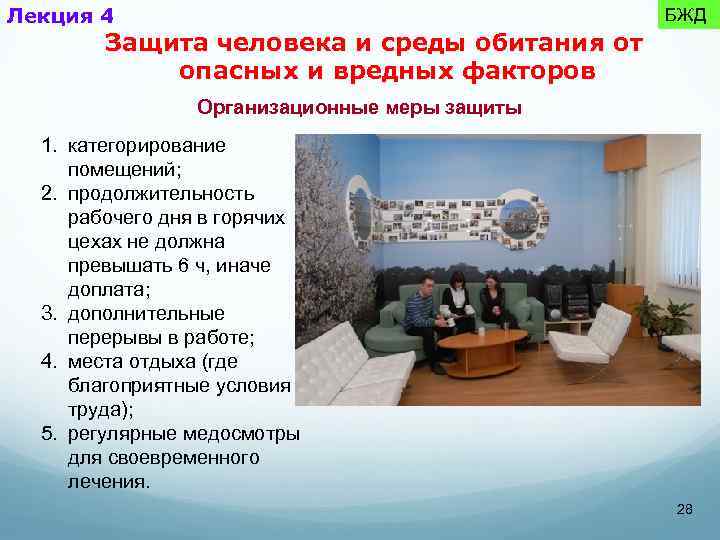 Лекция 4

БЖД

Защита человека и среды обитания от опасных и вредных факторов

Организационные меры защиты

1. категорирование помещений;
2. продолжительность рабочего дня в горячих цехах не должна превышать 6 ч, иначе доплата;
3. дополнительные перерывы в работе;
4. места отдыха (где благоприятные условия труда);
5. регулярные медосмотры для своевременного лечения.

28